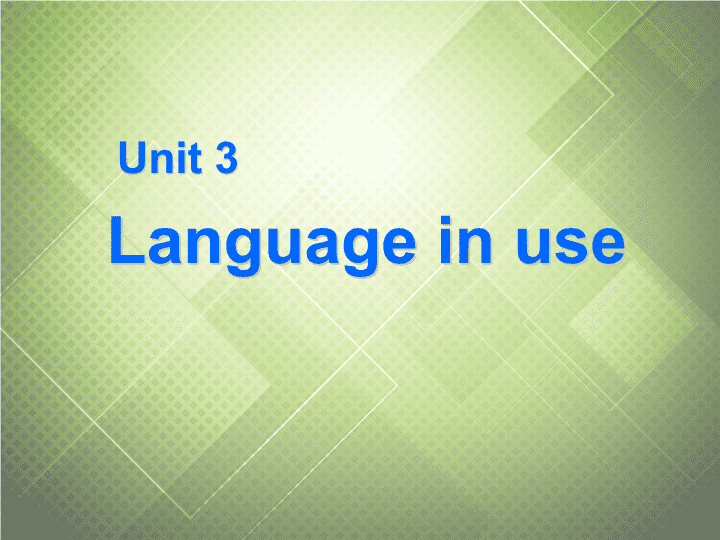 Unit 3

Language in use